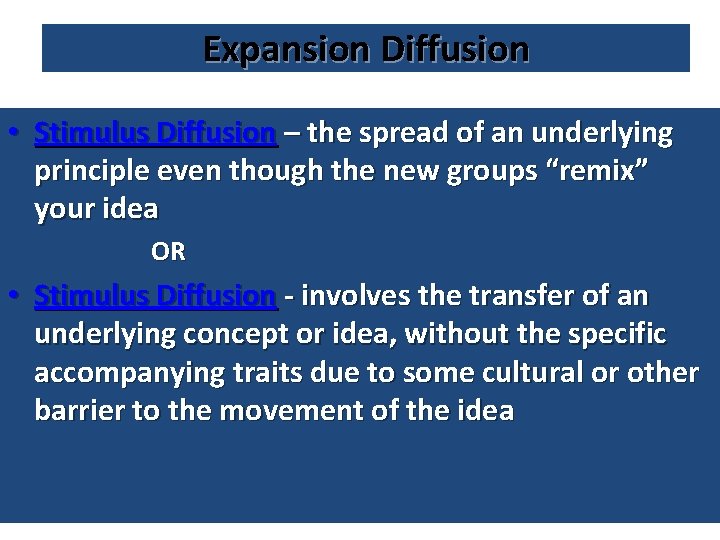 Expansion Diffusion

• Stimulus Diffusion – the spread of an underlying principle even though the new groups “remix” your idea

OR

• Stimulus Diffusion - involves the transfer of an underlying concept or idea, without the specific accompanying traits due to some cultural or other barrier to the movement of the idea